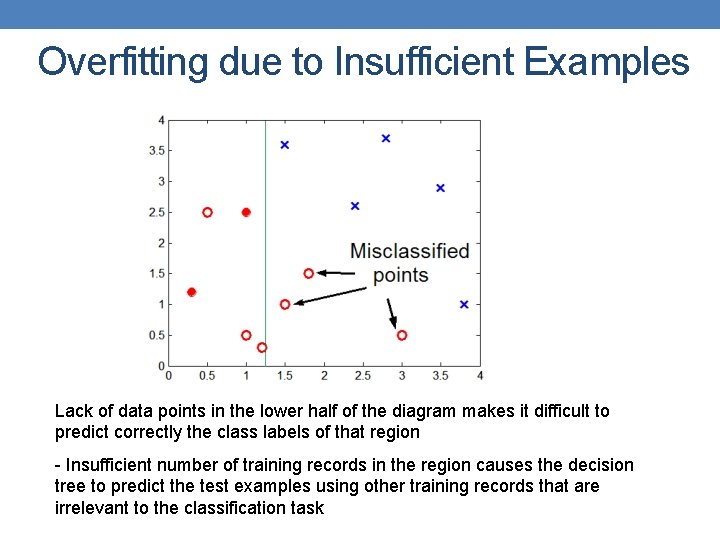 Overfitting due to Insufficient Examples

4
3.5
3
2.5
2
1.5
1
0.5
0
0
0.5
1
1.5
2
2.5
3
3.5
4

Misclassified points

Lack of data points in the lower half of the diagram makes it difficult to predict correctly the class labels of that region

- Insufficient number of training records in the region causes the decision tree to predict the test examples using other training records that are irrelevant to the classification task